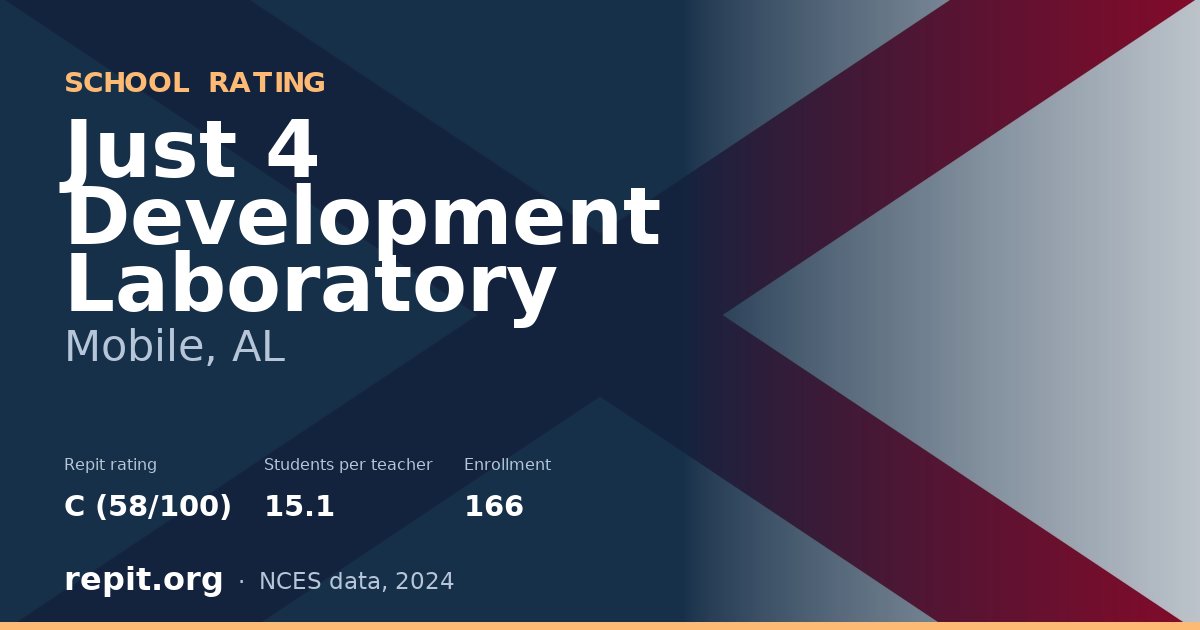 SCHOOL RATING

Just 4 Development Laboratory

Mobile, AL

Repit rating
C (58/100)

Students per teacher
15.1

Enrollment
166

repit.org · NCES data, 2024